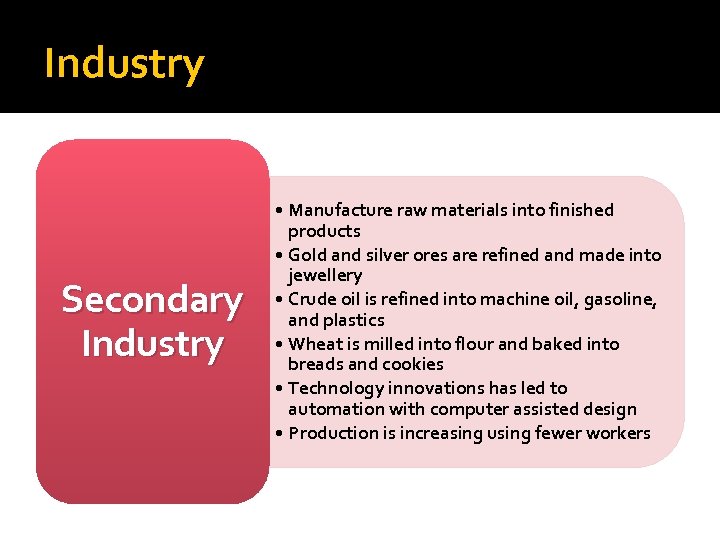 Industry

Secondary Industry

• Manufacture raw materials into finished products
• Gold and silver ores are refined and made into jewellery
• Crude oil is refined into machine oil, gasoline, and plastics
• Wheat is milled into flour and baked into breads and cookies
• Technology innovations has led to automation with computer assisted design
• Production is increasing using fewer workers